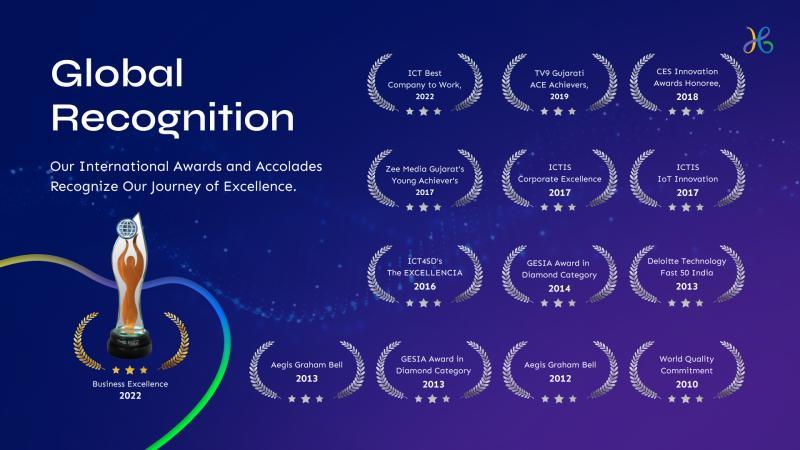 Global Recognition

Our International Awards and Accolades Recognize Our Journey of Excellence.

Business Excellence
2022

ICT Best Company to Work,
2022

TV9 Gujarati ACE Achievers,
2019

CES Innovation Awards Honoree,
2018

Zee Media Gujarat's Young Achiever's
2017

ICTIS Corporate Excellence
2017

ICTIS IoT Innovation
2017

ICT4SD's The EXCELLENCIA
2016

GESIA Award in Diamond Category
2014

Deloitte Technology Fast 50 India
2013

Aegis Graham Bell
2013

GESIA Award in Diamond Category
2013

Aegis Graham Bell
2012

World Quality Commitment
2010